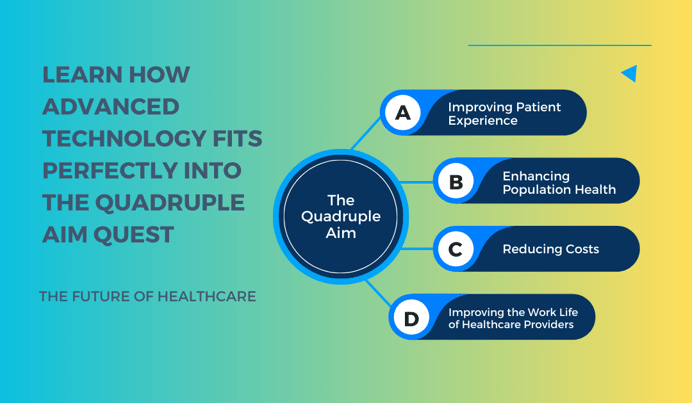 LEARN HOW ADVANCED TECHNOLOGY FITS PERFECTLY INTO THE QUADRUPLE AIM QUEST

THE FUTURE OF HEALTHCARE

The Quadruple Aim

A Improving Patient Experience

B Enhancing Population Health

C Reducing Costs

D Improving the Work Life of Healthcare Providers